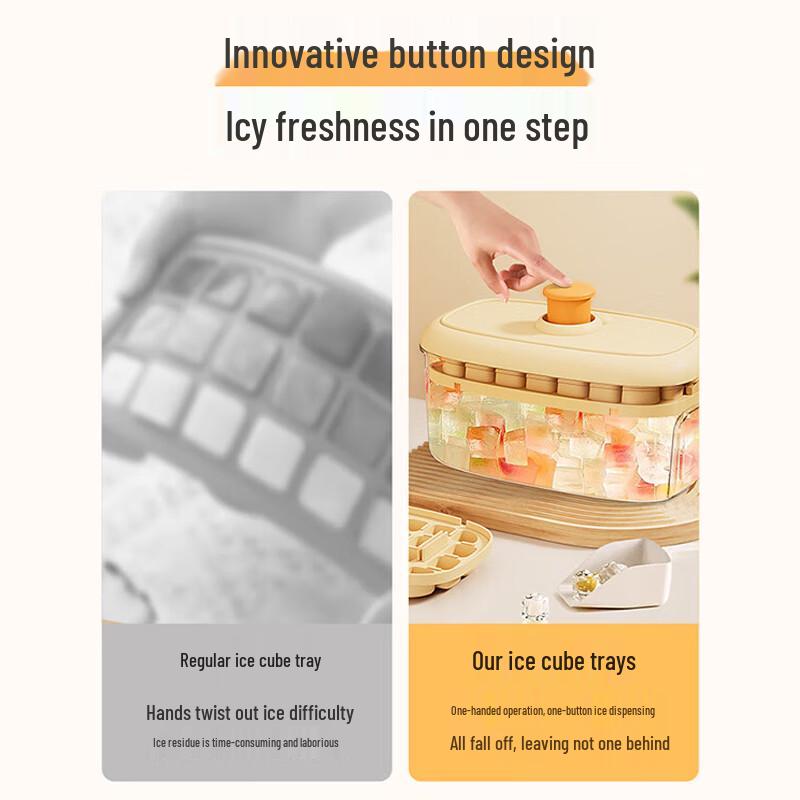 Innovative button design

Icy freshness in one step

Regular ice cube tray

Hands twist out ice difficulty

Ice residue is time-consuming and laborious

Our ice cube trays

One-handed operation, one-button ice dispensing

All fall off, leaving not one behind